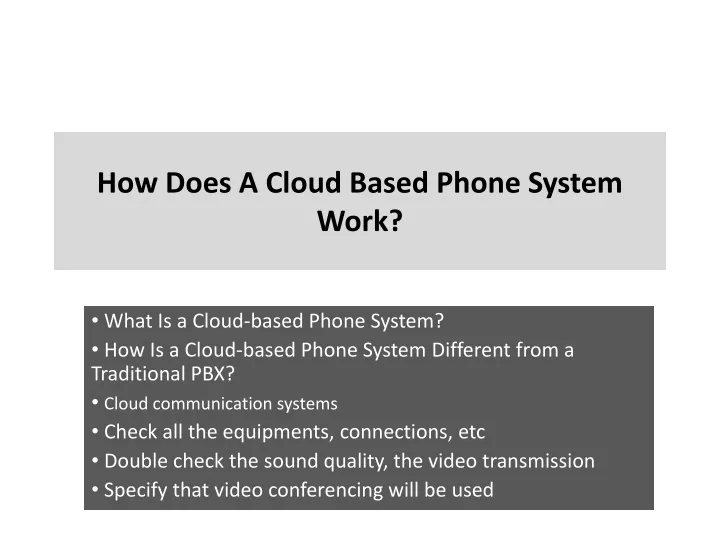 How Does A Cloud Based Phone System Work?

• What Is a Cloud-based Phone System?
• How Is a Cloud-based Phone System Different from a Traditional PBX?
• Cloud communication systems
• Check all the equipments, connections, etc
• Double check the sound quality, the video transmission
• Specify that video conferencing will be used